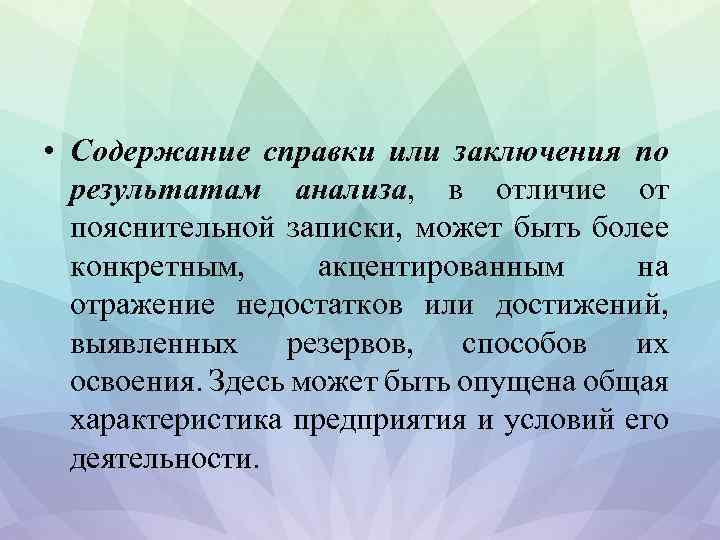 • Содержание справки или заключения по результатам анализа, в отличие от пояснительной записки, может быть более конкретным, акцентированным на отражение недостатков или достижений, выявленных резервов, способов их освоения. Здесь может быть опущена общая характеристика предприятия и условий его деятельности.